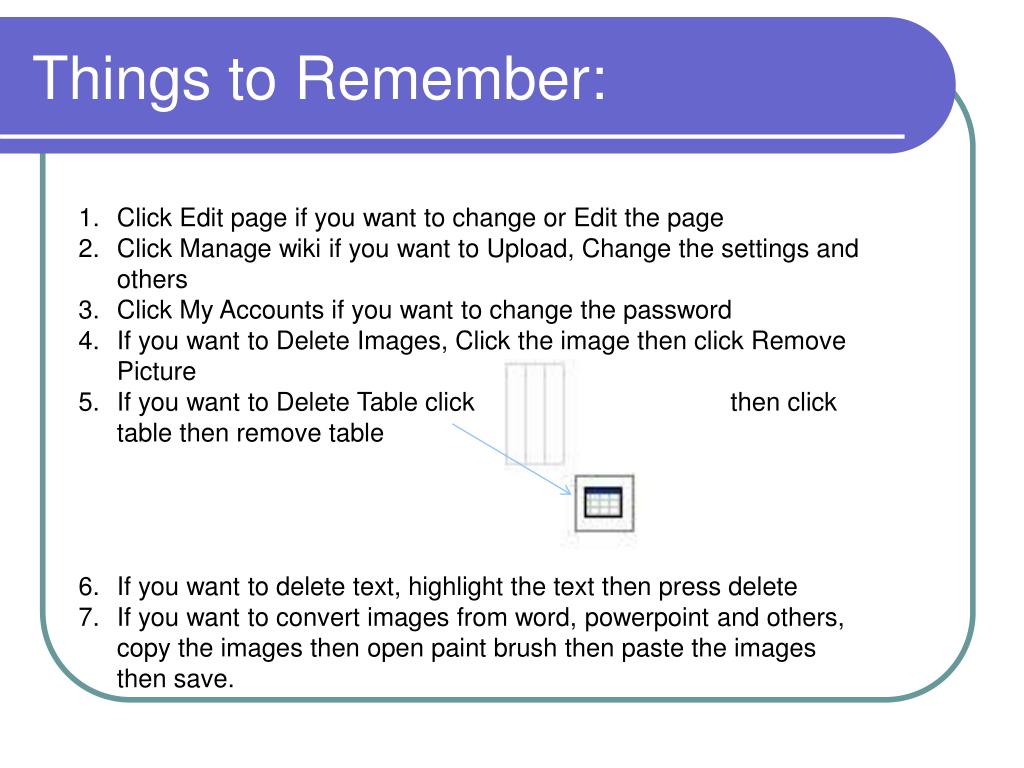 Things to Remember:

1. Click Edit page if you want to change or Edit the page
2. Click Manage wiki if you want to Upload, Change the settings and others
3. Click My Accounts if you want to change the password
4. If you want to Delete Images, Click the image then click Remove Picture
5. If you want to Delete Table click then click table then remove table
6. If you want to delete text, highlight the text then press delete
7. If you want to convert images from word, powerpoint and others, copy the images then open paint brush then paste the images then save.